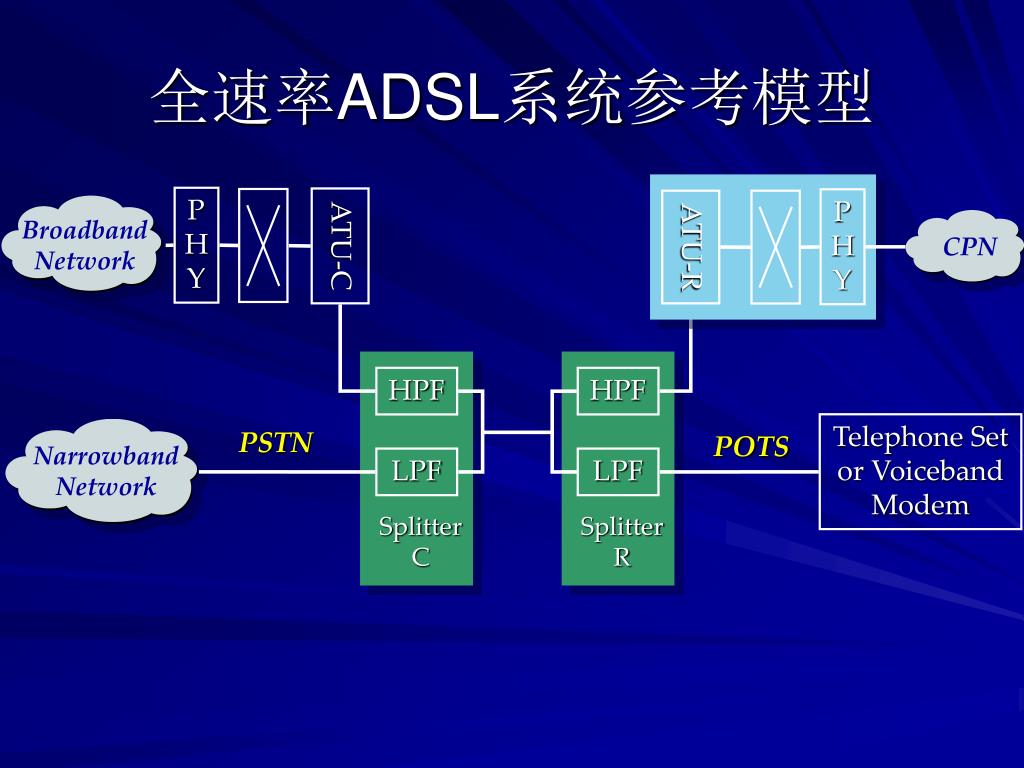 全速率ADSL系统参考模型

Broadband Network

P H Y

ATU-C

ATU-R

P H Y

CPN

HPF

LPF

Splitter C

HPF

LPF

Splitter R

Narrowband Network

PSTN

POTS

Telephone Set or Voiceband Modem